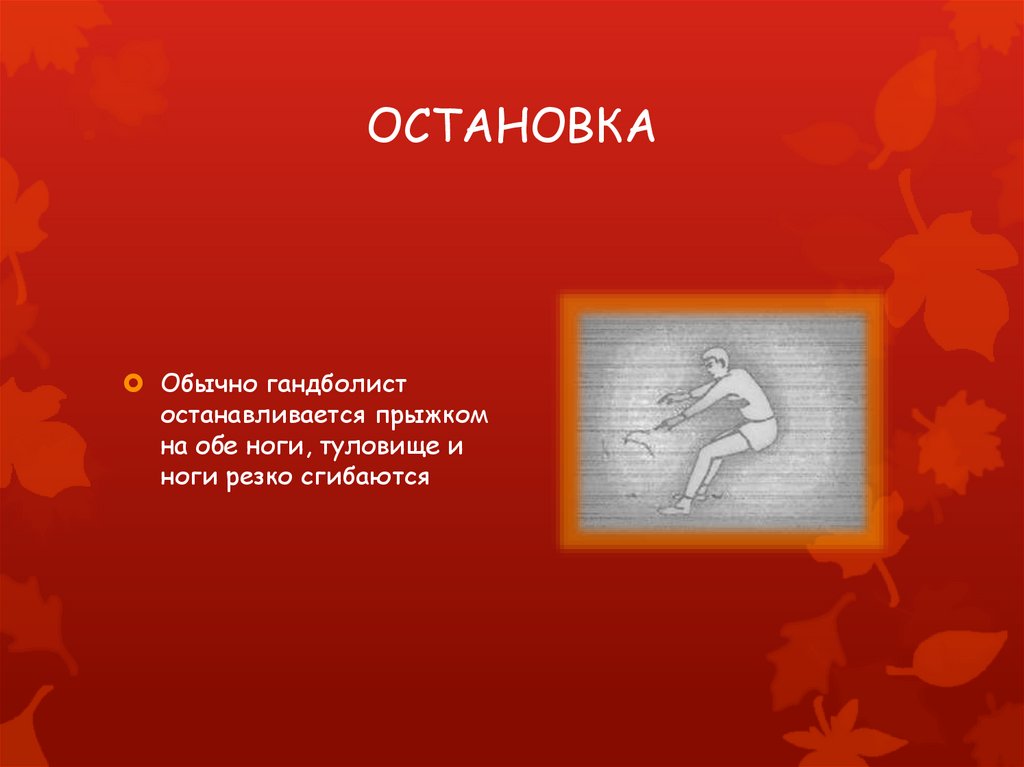 ОСТАНОВКА

Обычно гандболист останавливается прыжком на обе ноги, туловище и ноги резко сгибаются